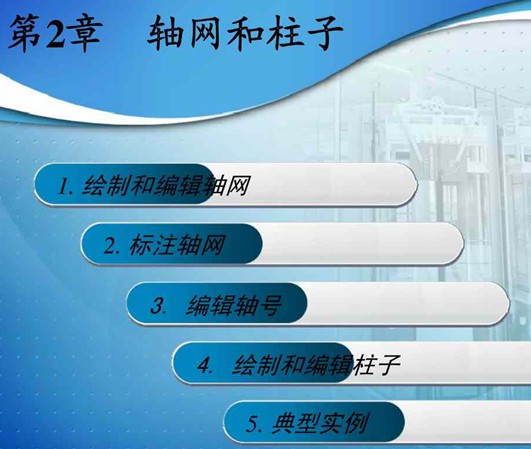 第2章　轴网和柱子

1. 绘制和编辑轴网

2. 标注轴网

3. 编辑轴号

4. 绘制和编辑柱子

5. 典型实例